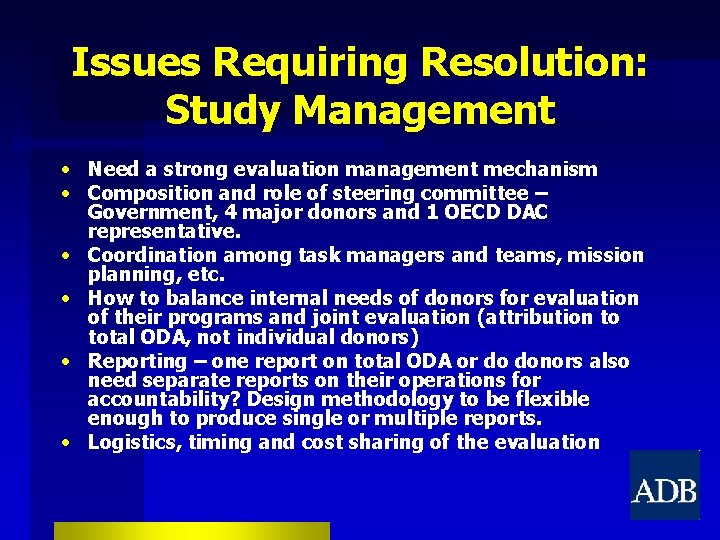 Issues Requiring Resolution: Study Management

• Need a strong evaluation management mechanism
• Composition and role of steering committee – Government, 4 major donors and 1 OECD DAC representative.
• Coordination among task managers and teams, mission planning, etc.
• How to balance internal needs of donors for evaluation of their programs and joint evaluation (attribution to total ODA, not individual donors)
• Reporting – one report on total ODA or do donors also need separate reports on their operations for accountability? Design methodology to be flexible enough to produce single or multiple reports.
• Logistics, timing and cost sharing of the evaluation

ADB